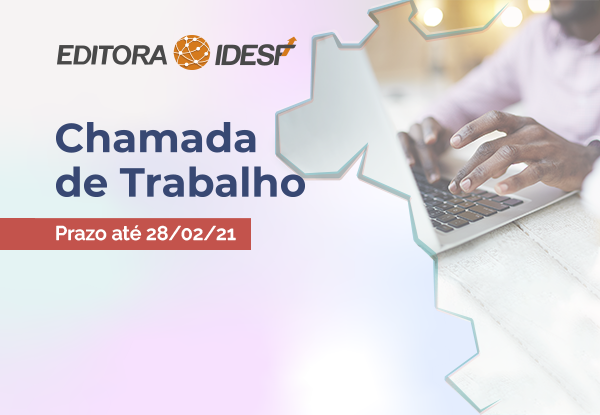 EDITORA IDESF

Chamada de Trabalho

Prazo até 28/02/21